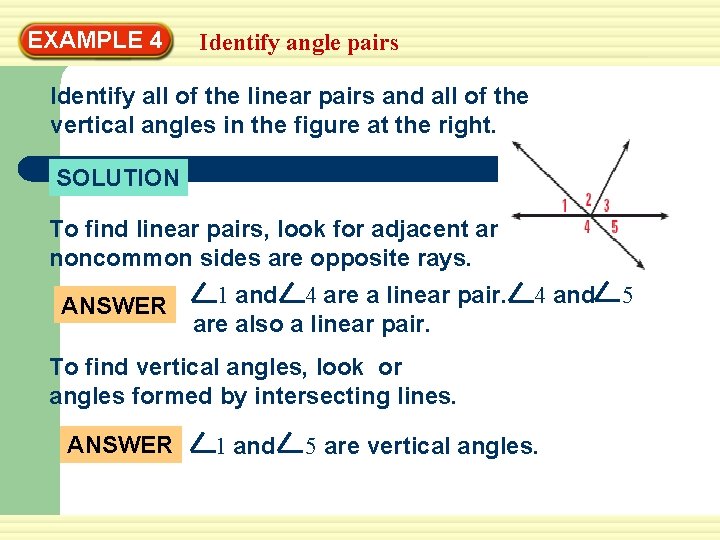 EXAMPLE 4 Identify angle pairs

Identify all of the linear pairs and all of the vertical angles in the figure at the right.

SOLUTION

1 2 3 4 5

To find linear pairs, look for adjacent ar noncommon sides are opposite rays.

ANSWER $\angle 1$ and $\angle 4$ are a linear pair. $\angle 4$ and $\angle 5$ are also a linear pair.

To find vertical angles, look or angles formed by intersecting lines.

ANSWER $\angle 1$ and $\angle 5$ are vertical angles.